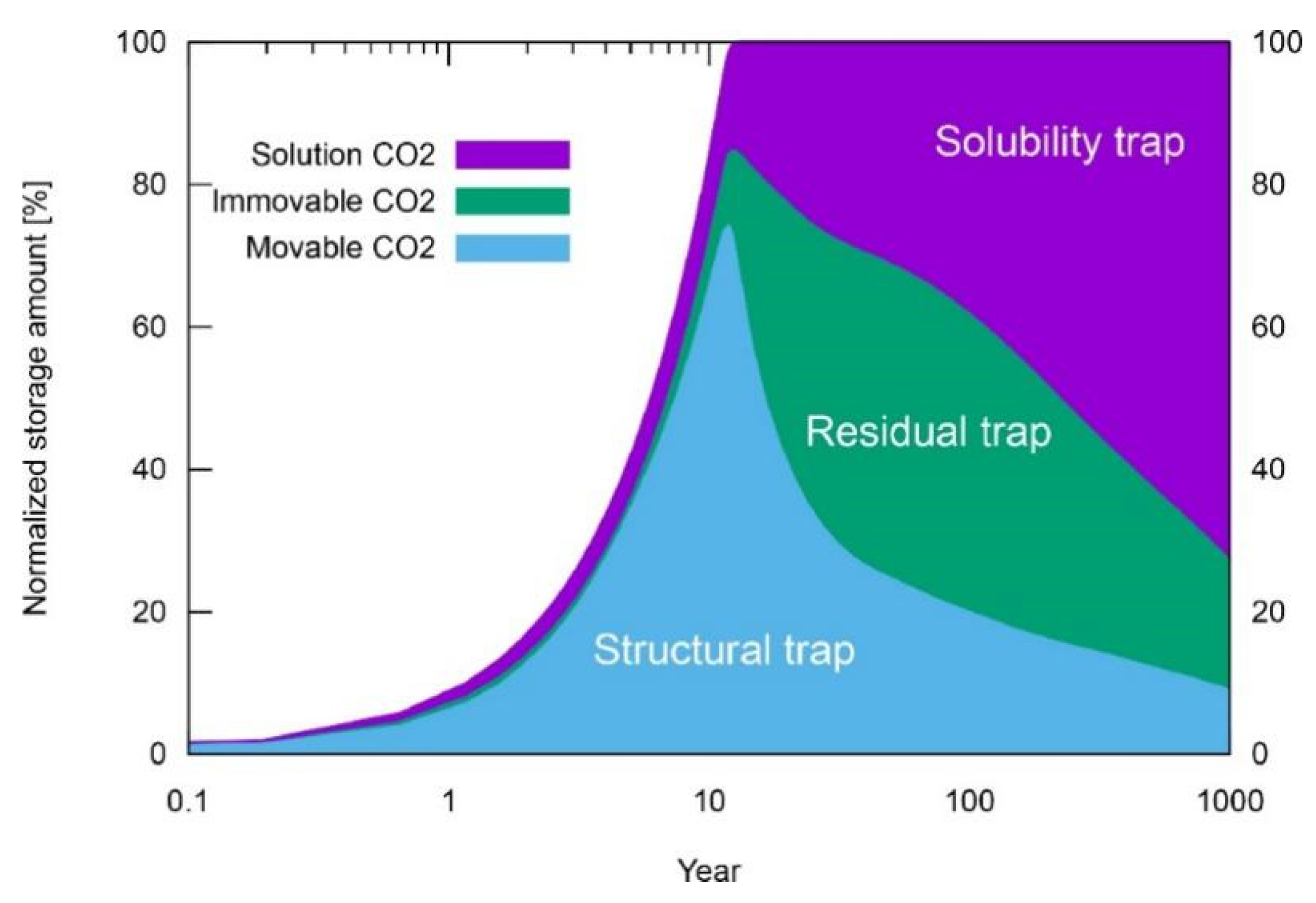 Normalized storage amount [%]

100
80
60
40
20
0

100
80
60
40
20
0

Solution CO2
Immovable CO2
Movable CO2

Solubility trap

Residual trap

Structural trap

0.1
1
10
100
1000

Year